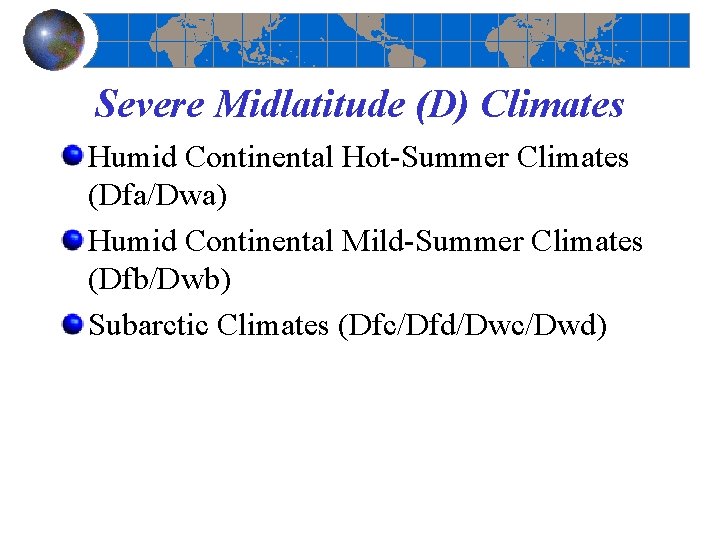 Severe Midlatitude (D) Climates

Humid Continental Hot-Summer Climates (Dfa/Dwa)

Humid Continental Mild-Summer Climates (Dfb/Dwb)

Subarctic Climates (Dfc/Dfd/Dwc/Dwd)